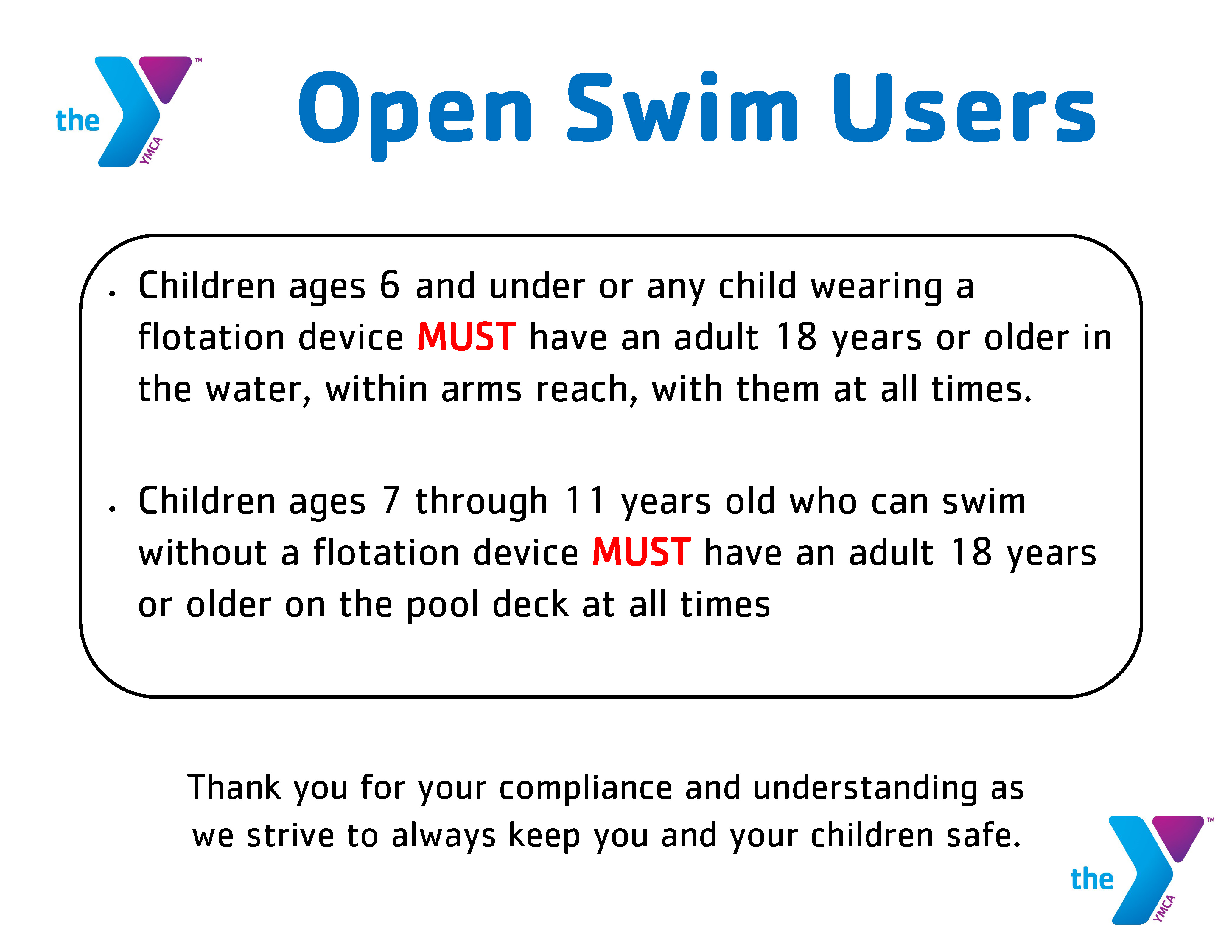 the YMCA™

Open Swim Users

• Children ages 6 and under or any child wearing a flotation device MUST have an adult 18 years or older in the water, within arms reach, with them at all times.

• Children ages 7 through 11 years old who can swim without a flotation device MUST have an adult 18 years or older on the pool deck at all times

Thank you for your compliance and understanding as we strive to always keep you and your children safe.

the YMCA™